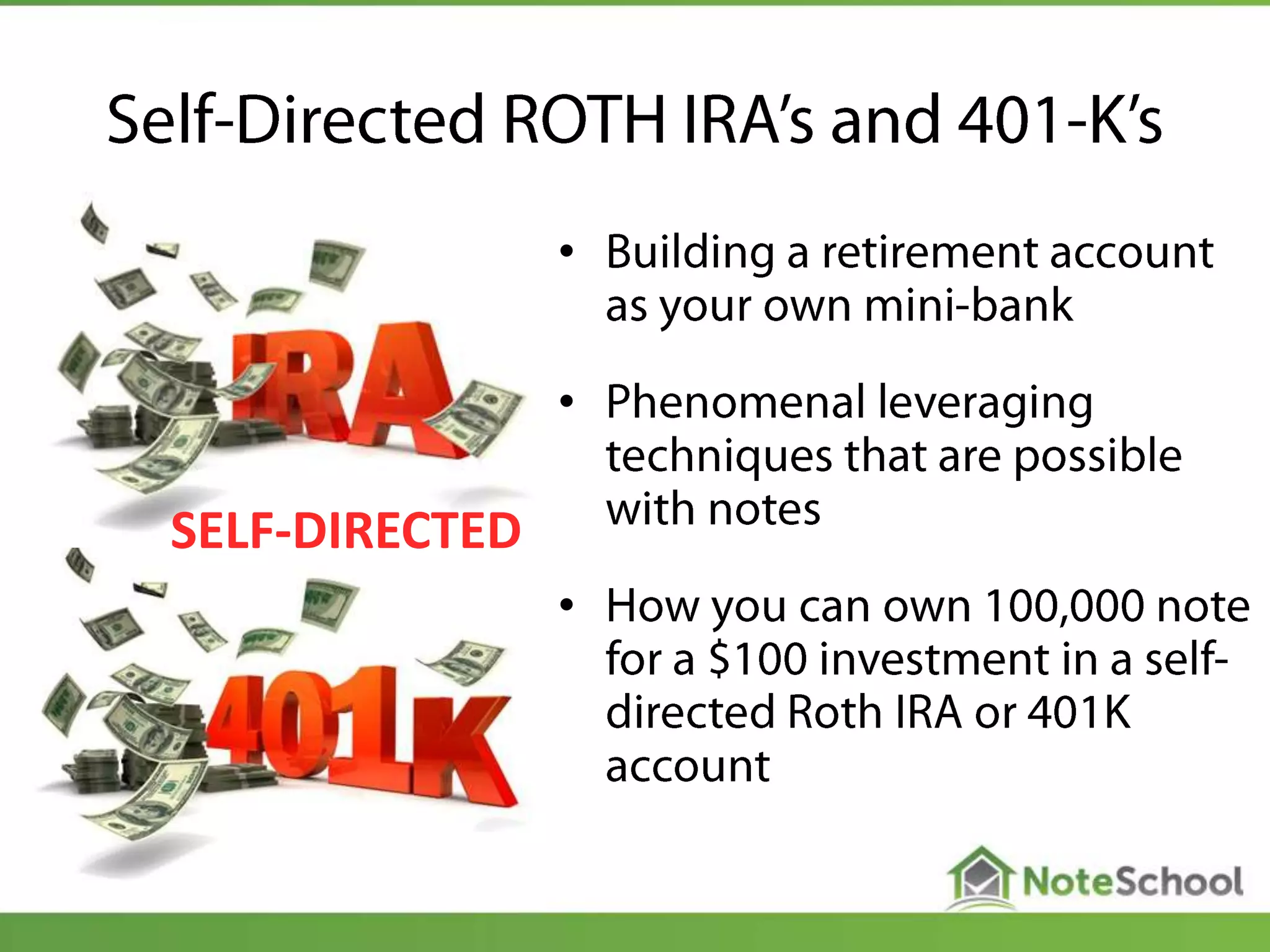 Self-Directed ROTH IRA's and 401-K's

IRA

SELF-DIRECTED

401K

• Building a retirement account as your own mini-bank

• Phenomenal leveraging techniques that are possible with notes

• How you can own 100,000 note for a \$100 investment in a self-directed Roth IRA or 401K account

NoteSchool